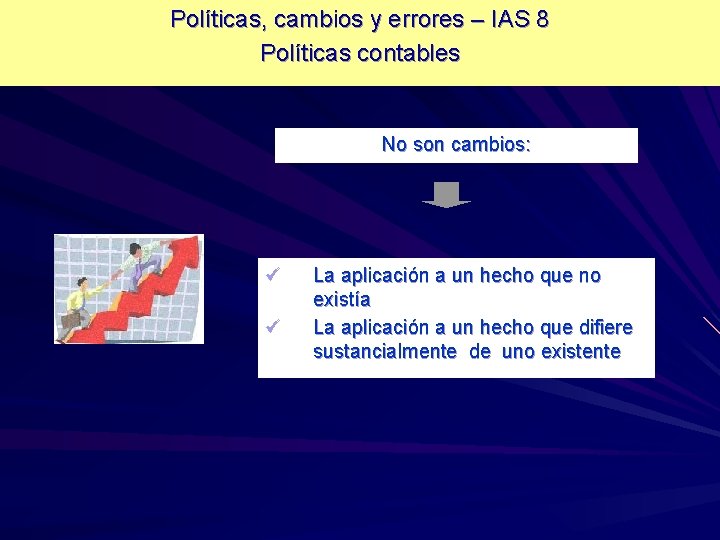 Políticas, cambios y errores – IAS 8
Políticas contables

No son cambios:

✓ La aplicación a un hecho que no existía
✓ La aplicación a un hecho que difiere sustancialmente de uno existente